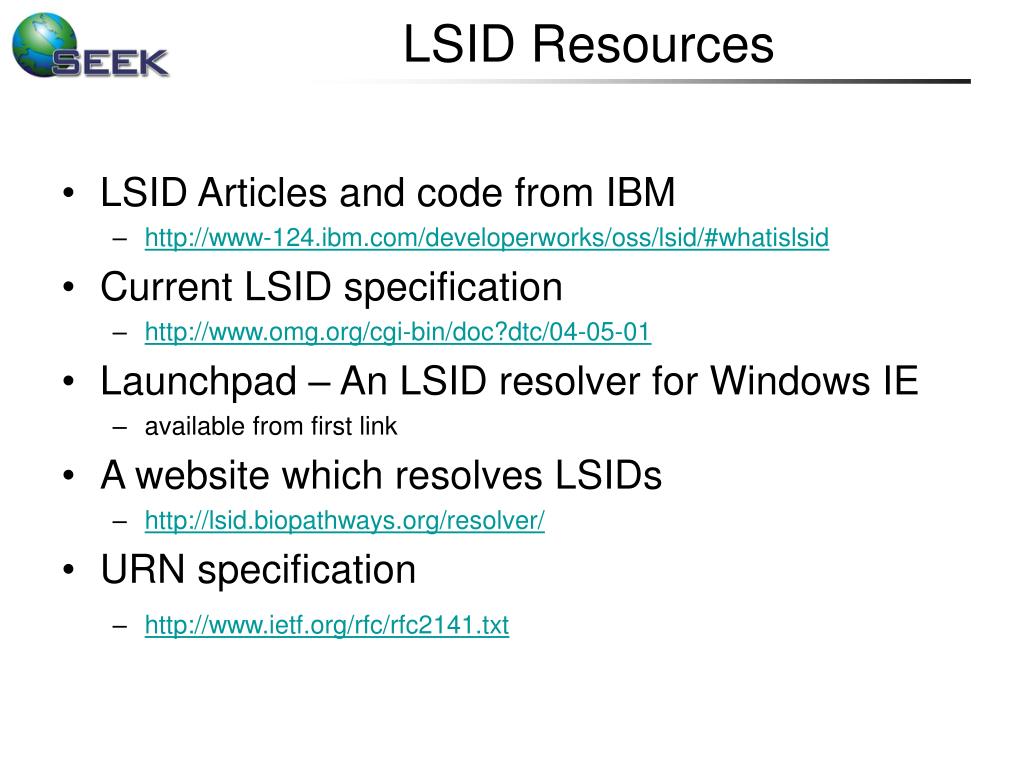 SEEK

LSID Resources

• LSID Articles and code from IBM
– http://www-124.ibm.com/developerworks/oss/lsid/#whatislsid

• Current LSID specification
– http://www.omg.org/cgi-bin/doc?dtc/04-05-01

• Launchpad – An LSID resolver for Windows IE
– available from first link

• A website which resolves LSIDs
– http://lsid.biopathways.org/resolver/

• URN specification
– http://www.ietf.org/rfc/rfc2141.txt